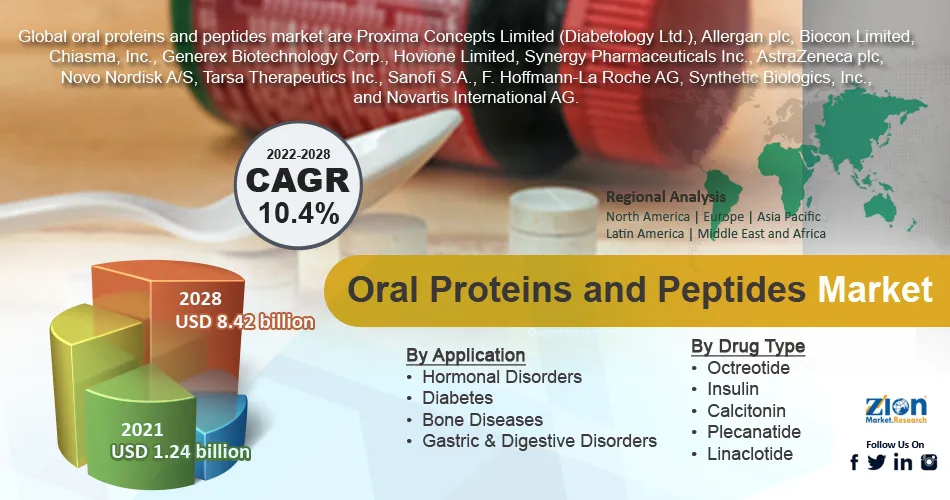 Global oral proteins and peptides market are Proxima Concepts Limited (Diabetology Ltd.), Allergan plc, Biocon Limited, Chiasma, Inc., Generex Biotechnology Corp., Hovione Limited, Synergy Pharmaceuticals Inc., AstraZeneca plc, Novo Nordisk A/S, Tarsa Therapeutics Inc., Sanofi S.A., F. Hoffmann-La Roche AG, Synthetic Biologics, Inc., and Novartis International AG.

2022-2028
CAGR
10.4%

Regional Analysis
North America | Europe | Asia Pacific
Latin America | Middle East and Africa

Oral Proteins and Peptides Market

2028
USD 8.42 billion

2021
USD 1.24 billion

By Application
• Hormonal Disorders
• Diabetes
• Bone Diseases
• Gastric & Digestive Disorders

By Drug Type
• Octreotide
• Insulin
• Calcitonin
• Plecanatide
• Linaclotide

Zion Market.Research
Follow Us On